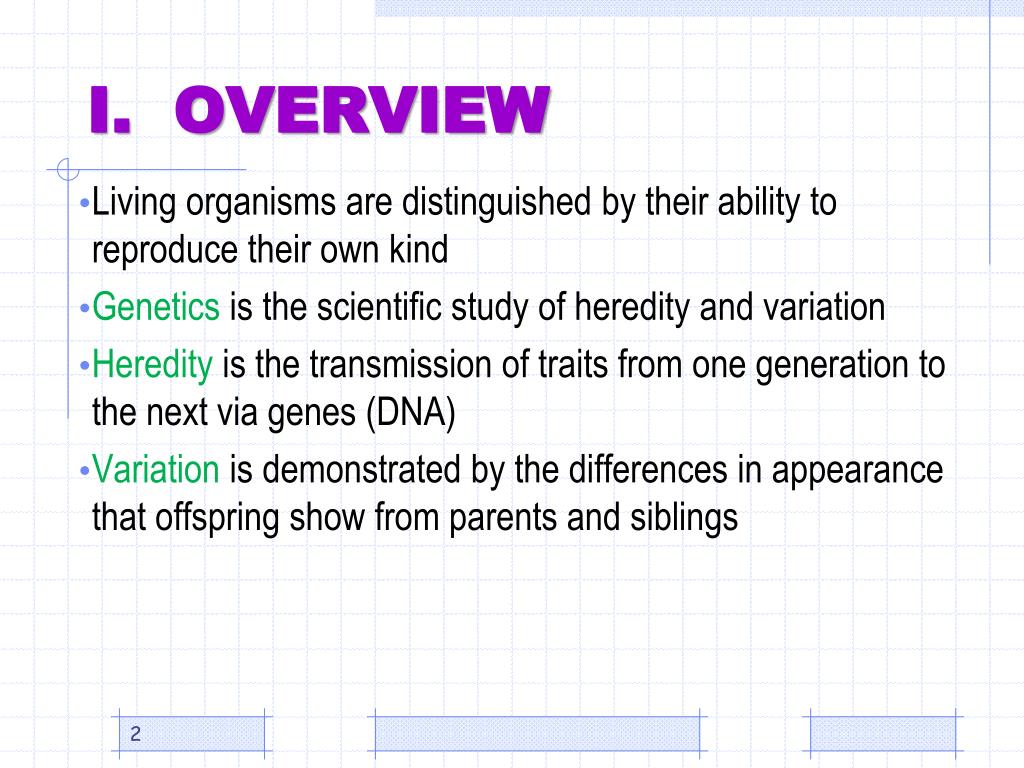 I. OVERVIEW

•Living organisms are distinguished by their ability to reproduce their own kind

•Genetics is the scientific study of heredity and variation

•Heredity is the transmission of traits from one generation to the next via genes (DNA)

•Variation is demonstrated by the differences in appearance that offspring show from parents and siblings

2